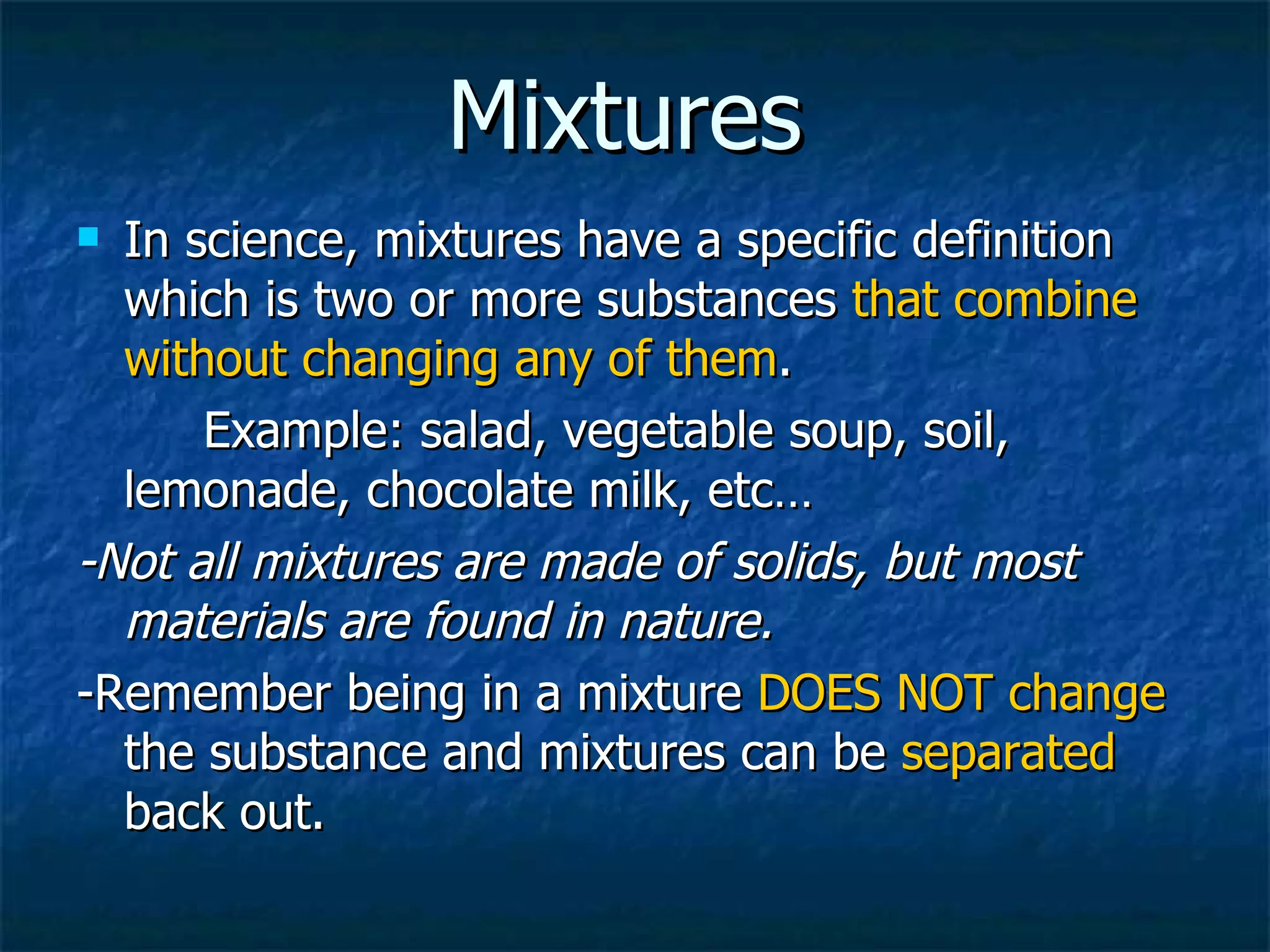 Mixtures

In science, mixtures have a specific definition which is two or more substances that combine without changing any of them.

Example: salad, vegetable soup, soil, lemonade, chocolate milk, etc…

-Not all mixtures are made of solids, but most materials are found in nature.

-Remember being in a mixture DOES NOT change the substance and mixtures can be separated back out.